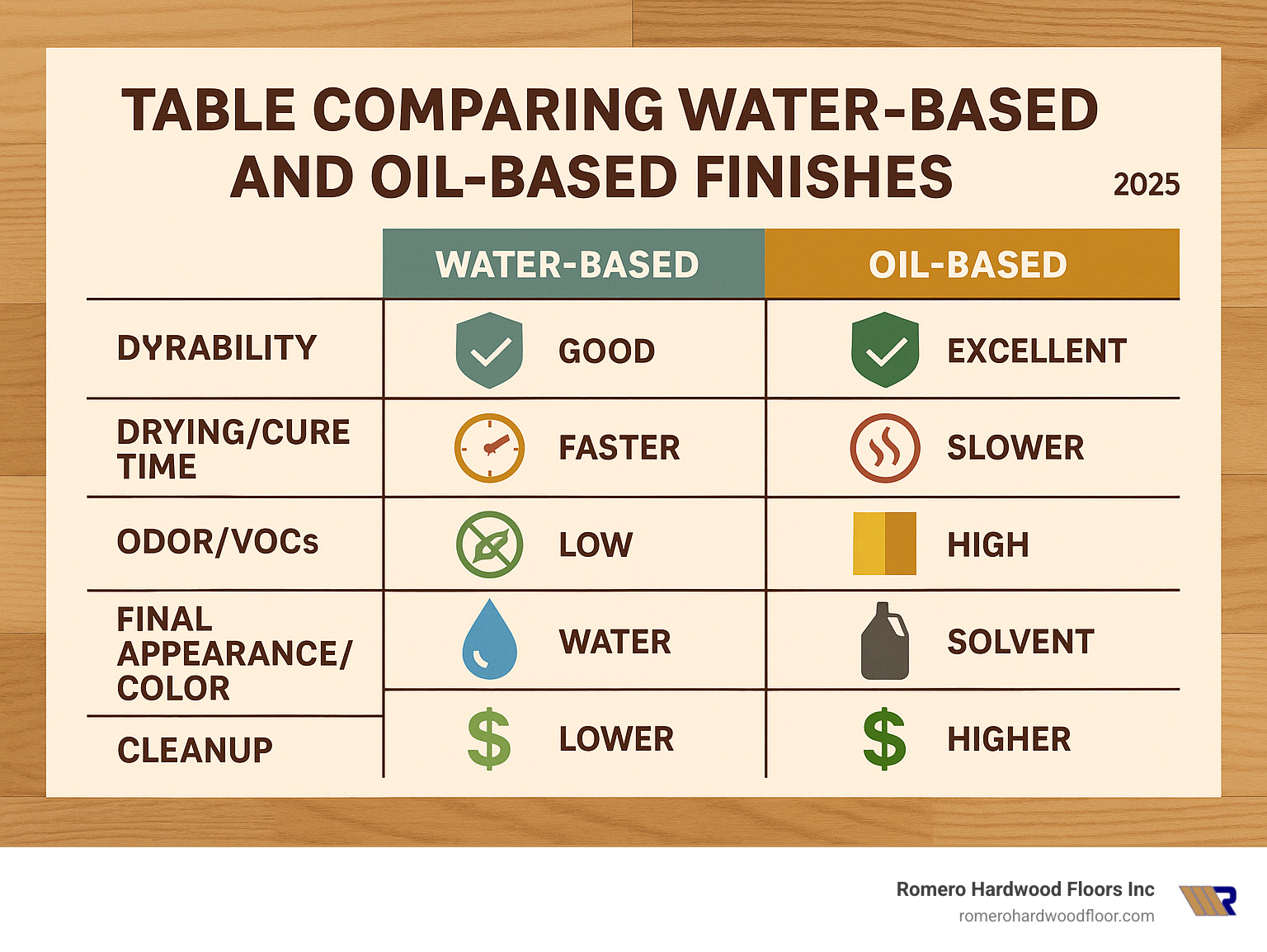 TABLE COMPARING WATER-BASED AND OIL-BASED FINISHES

2025

| | WATER-BASED | OIL-BASED |
|---|---|---|
| DYRABILITY | GOOD | EXCELLENT |
| DRYING/CURE TIME | FASTER | SLOWER |
| ODOR/VOCs | LOW | HIGH |
| FINAL APPEARANCE/ COLOR | WATER | SOLVENT |
| CLEANUP | LOWER | HIGHER |

Romero Hardwood Floors Inc
romerohardwoodfloor.com